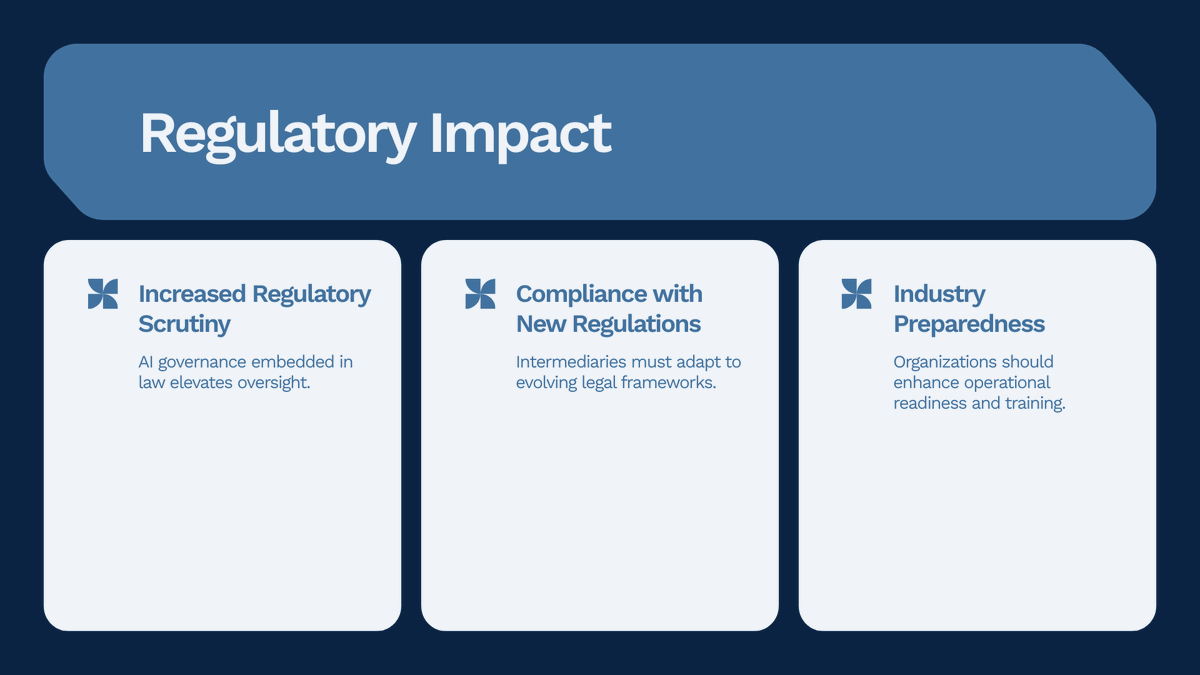 Regulatory Impact

Increased Regulatory Scrutiny

AI governance embedded in law elevates oversight.

Compliance with New Regulations

Intermediaries must adapt to evolving legal frameworks.

Industry Preparedness

Organizations should enhance operational readiness and training.